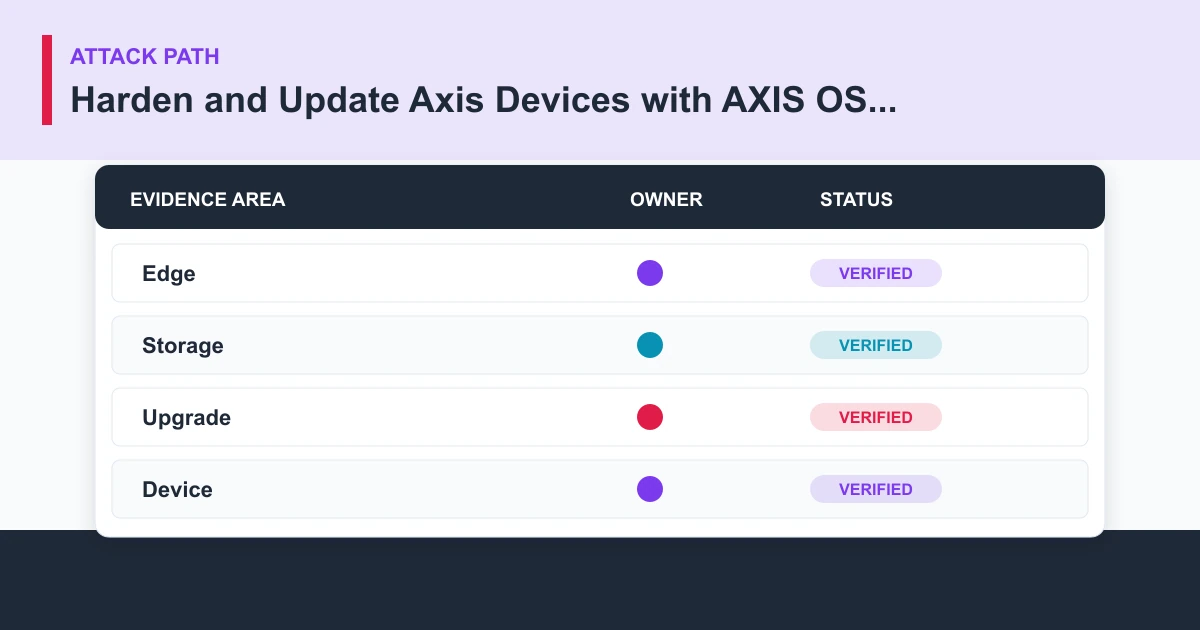 ATTACK PATH

Harden and Update Axis Devices with AXIS OS...

| EVIDENCE AREA | OWNER | STATUS |
|---|---|---|
| Edge | | VERIFIED |
| Storage | | VERIFIED |
| Upgrade | | VERIFIED |
| Device | | VERIFIED |